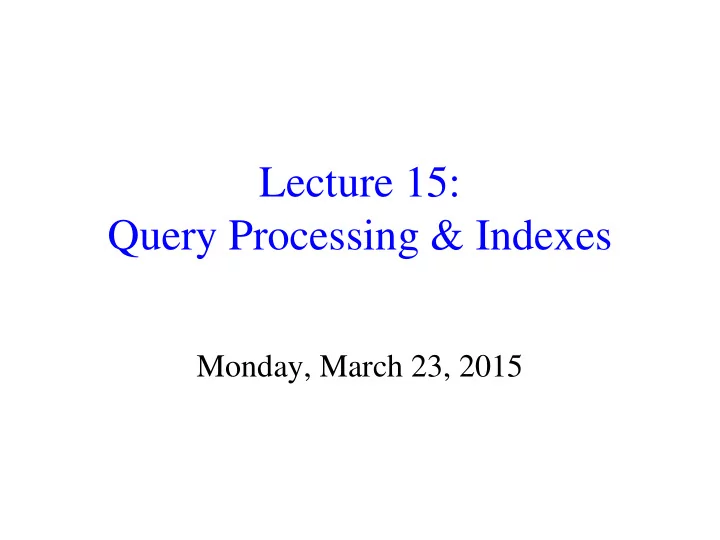 Lecture 15:
Query Processing & Indexes

Monday, March 23, 2015